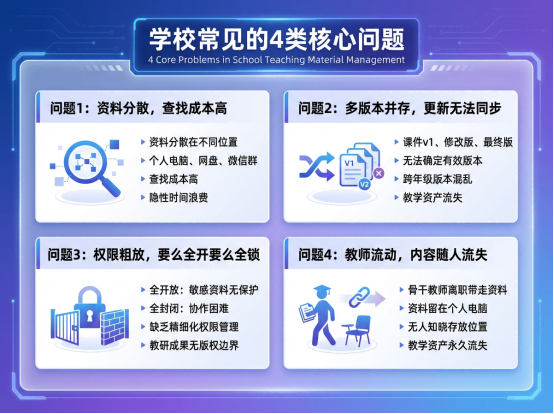 学校常见的4类核心问题
4 Core Problems in School Teaching Material Management

问题1：资料分散，查找成本高
资料分散在不同位置
个人电脑、网盘、微信群
查找成本高
隐性时间浪费

问题2：多版本并存，更新无法同步
V1
V2
课件v1、修改版、最终版
无法确定有效版本
跨年级版本混乱
教学资产流失

问题3：权限粗放，要么全开要么全锁
全开放：敏感资料无保护
全封闭：协作困难
缺乏精细化权限管理
教研成果无版权边界

问题4：教师流动，内容随人流失
骨干教师离职带走资料
资料留在个人电脑
无人知晓存放位置
教学资产永久流失